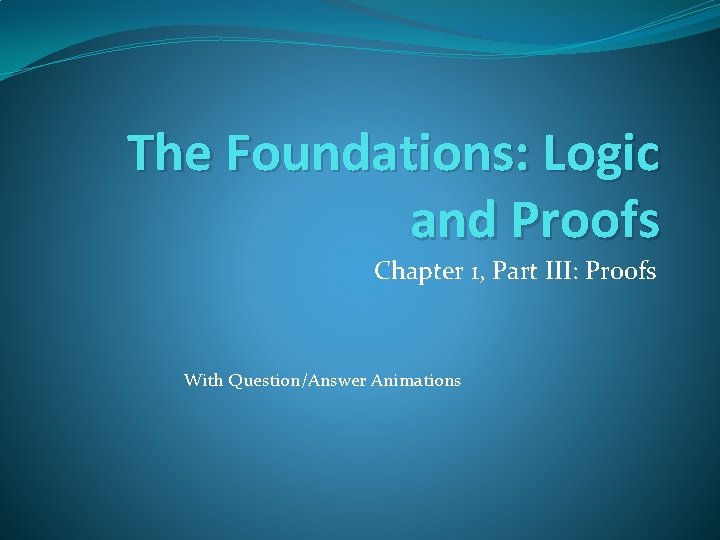 The Foundations: Logic and Proofs

Chapter 1, Part III: Proofs

With Question/Answer Animations